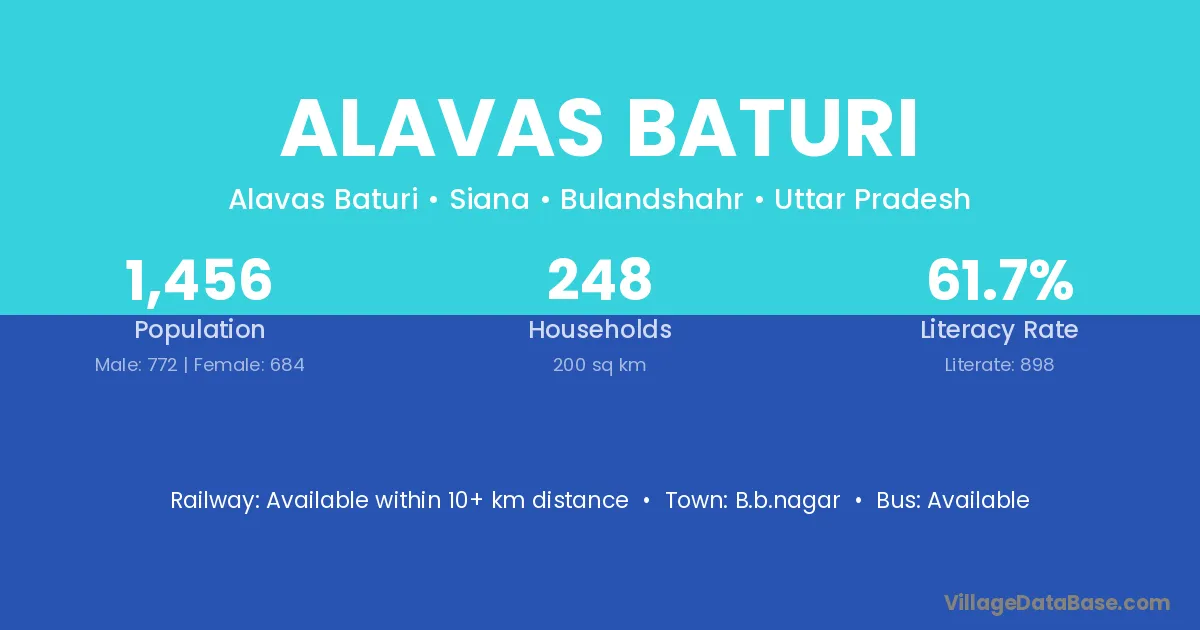 ALAVAS BATURI

Alavas Baturi • Siana • Bulandshahr • Uttar Pradesh

1,456
Population
Male: 772 | Female: 684

248
Households
200 sq km

61.7%
Literacy Rate
Literate: 898

Railway: Available within 10+ km distance • Town: B.b.nagar • Bus: Available

VillageDataBase.com